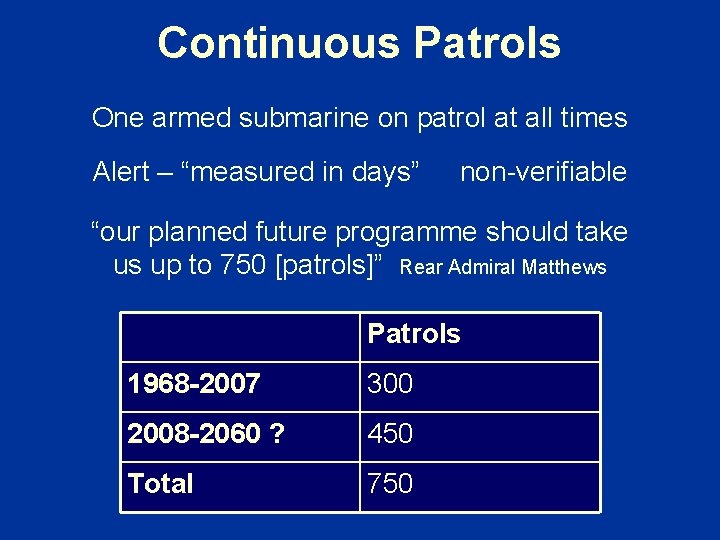 Continuous Patrols

One armed submarine on patrol at all times

Alert – “measured in days” non-verifiable

“our planned future programme should take us up to 750 [patrols]” Rear Admiral Matthews

| | Patrols |
|---|---|
| 1968-2007 | 300 |
| 2008-2060 ? | 450 |
| Total | 750 |